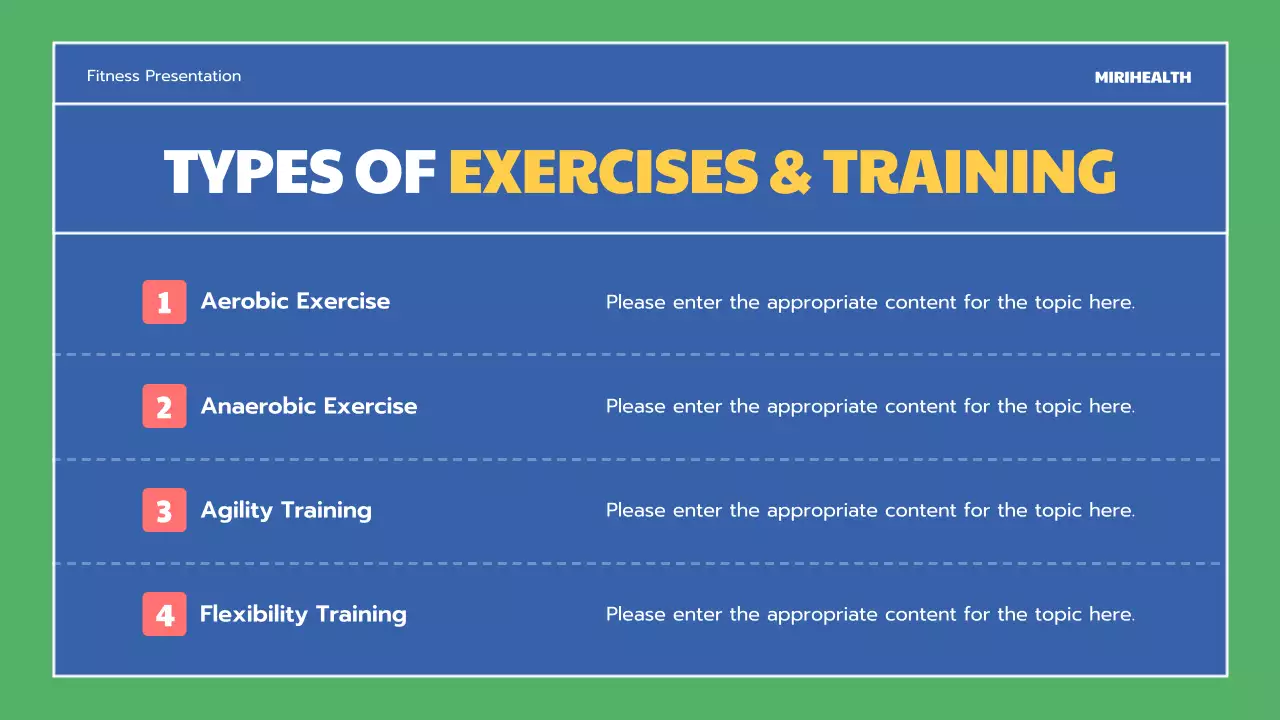 Fitness Presentation

MIRIHEALTH

TYPES OF EXERCISES & TRAINING

1 Aerobic Exercise

Please enter the appropriate content for the topic here.

2 Anaerobic Exercise

Please enter the appropriate content for the topic here.

3 Agility Training

Please enter the appropriate content for the topic here.

4 Flexibility Training

Please enter the appropriate content for the topic here.